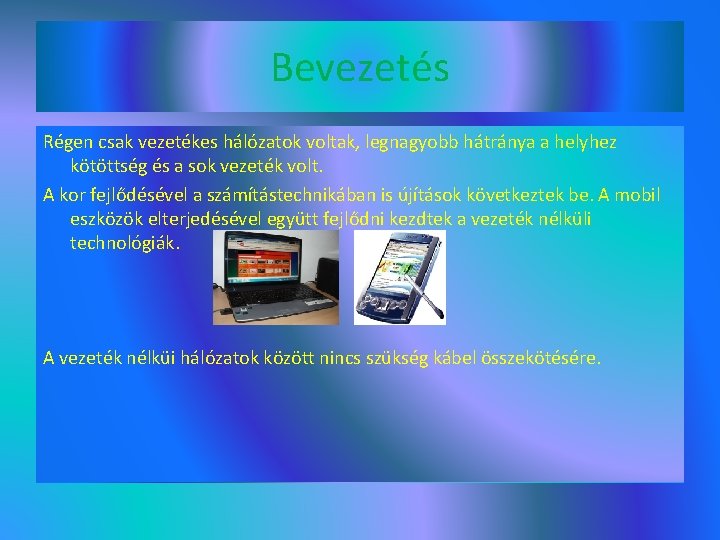 Bevezetés

Régen csak vezetékes hálózatok voltak, legnagyobb hátránya a helyhez kötöttség és a sok vezeték volt.

A kor fejlődésével a számítástechnikában is újítások következtek be. A mobil eszközök elterjedésével együtt fejlődni kezdtek a vezeték nélküli technológiák.

A vezeték nélküi hálózatok között nincs szükség kábel összekötésére.